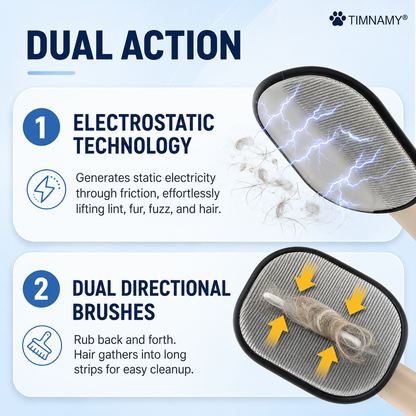 TIMNAMY®

DUAL ACTION

1 ELECTROSTATIC TECHNOLOGY

Generates static electricity through friction, effortlessly lifting lint, fur, fuzz, and hair.

2 DUAL DIRECTIONAL BRUSHES

Rub back and forth. Hair gathers into long strips for easy cleanup.